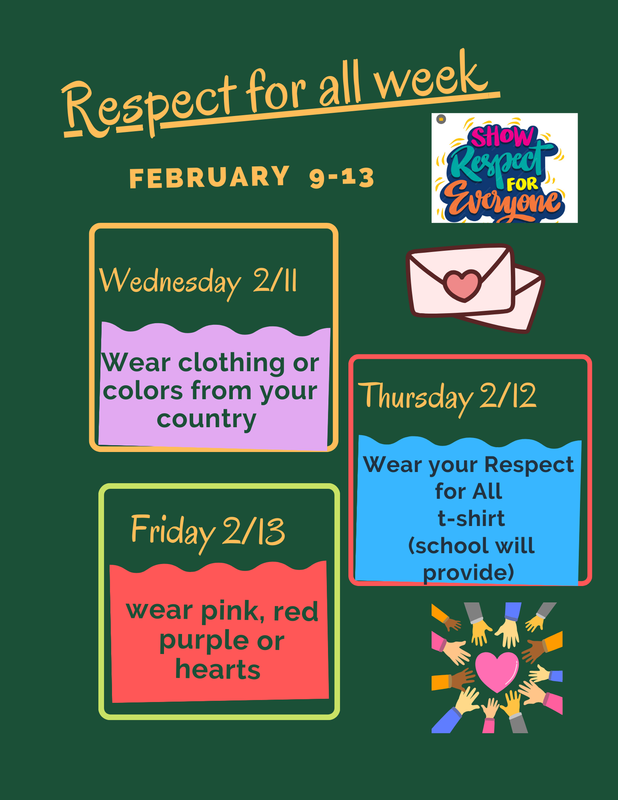 Respect for all week

FEBRUARY 9-13

SHOW Respect FOR Everyone

Wednesday 2/11

Wear clothing or colors from your country

Thursday 2/12

Wear your Respect for All t-shirt (school will provide)

Friday 2/13

wear pink, red purple or hearts